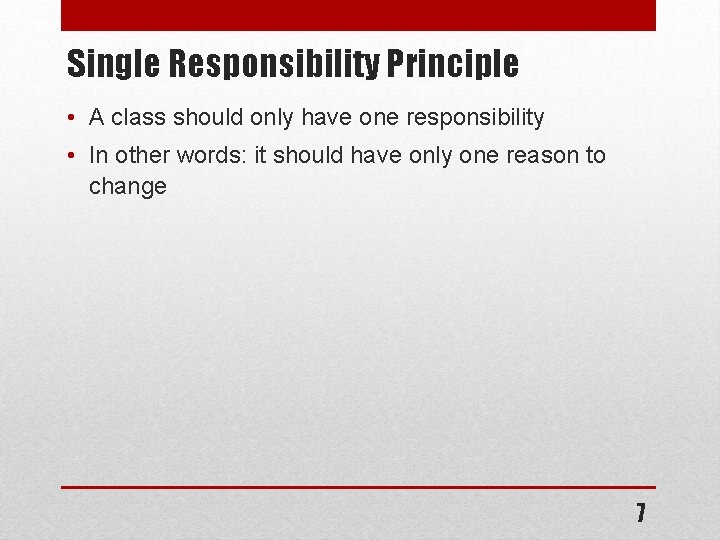 Single Responsibility Principle

• A class should only have one responsibility

• In other words: it should have only one reason to change

7